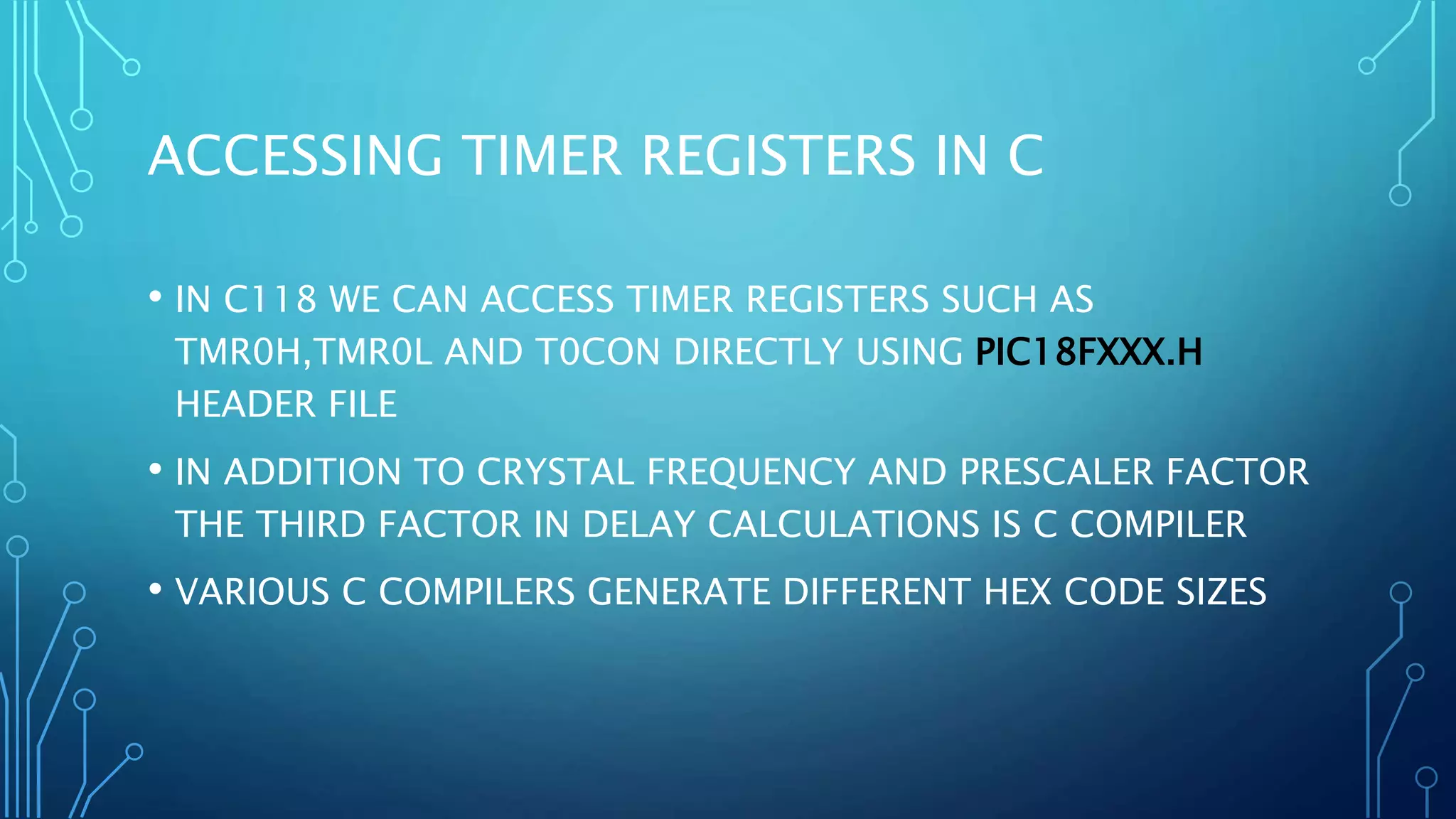 ACCESSING TIMER REGISTERS IN C

• IN C118 WE CAN ACCESS TIMER REGISTERS SUCH AS TMR0H,TMR0L AND T0CON DIRECTLY USING PIC18FXXX.H HEADER FILE

• IN ADDITION TO CRYSTAL FREQUENCY AND PRESCALER FACTOR THE THIRD FACTOR IN DELAY CALCULATIONS IS C COMPILER

• VARIOUS C COMPILERS GENERATE DIFFERENT HEX CODE SIZES